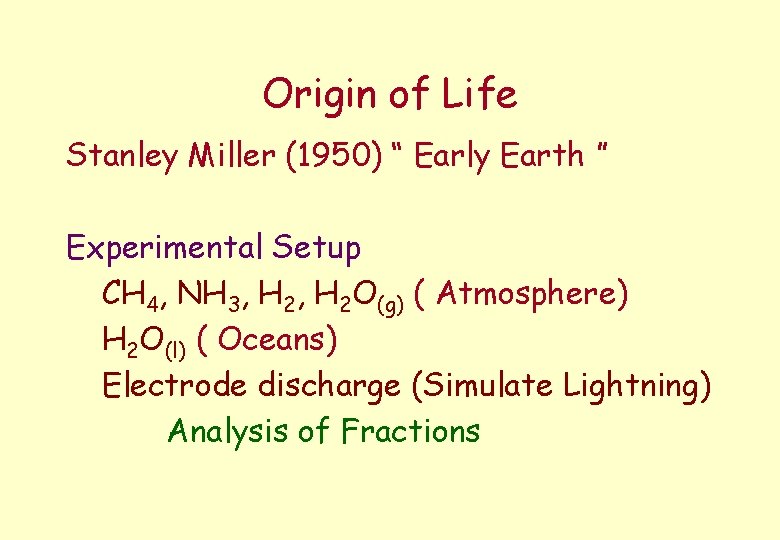 Origin of Life

Stanley Miller (1950) " Early Earth "

Experimental Setup

$CH_4$, $NH_3$, $H_2$, $H_2O_{(g)}$ ( Atmosphere)

$H_2O_{(l)}$ ( Oceans)

Electrode discharge (Simulate Lightning)

Analysis of Fractions